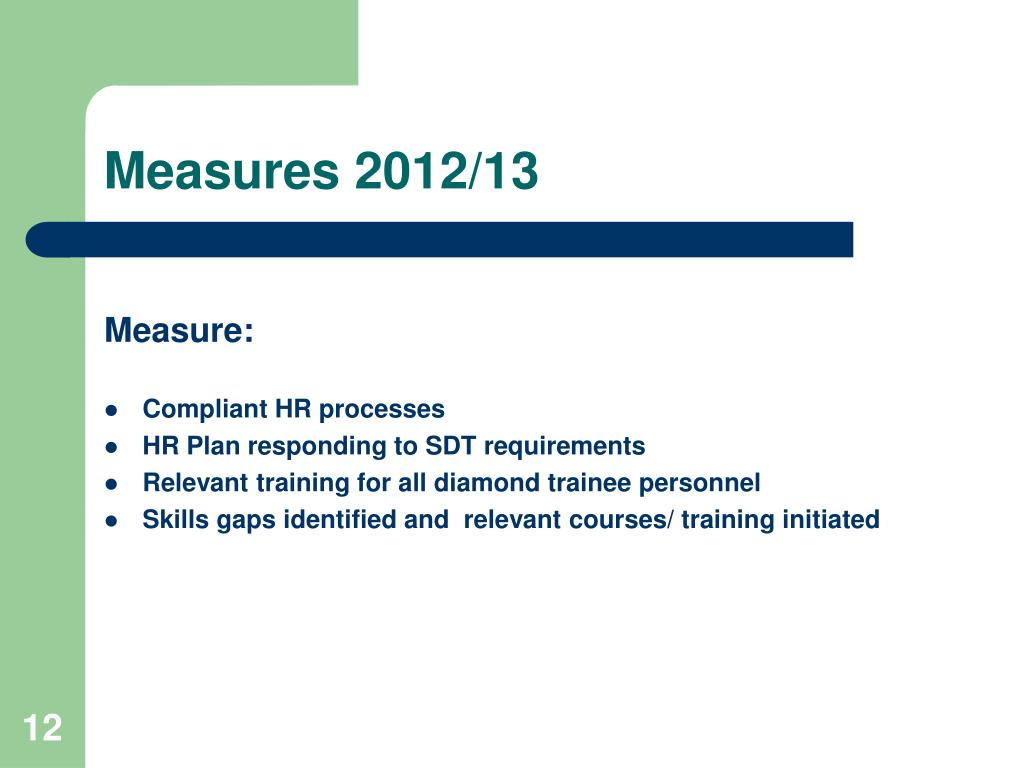 Measures 2012/13

Measure:

- Compliant HR processes
- HR Plan responding to SDT requirements
- Relevant training for all diamond trainee personnel
- Skills gaps identified and relevant courses/ training initiated

12